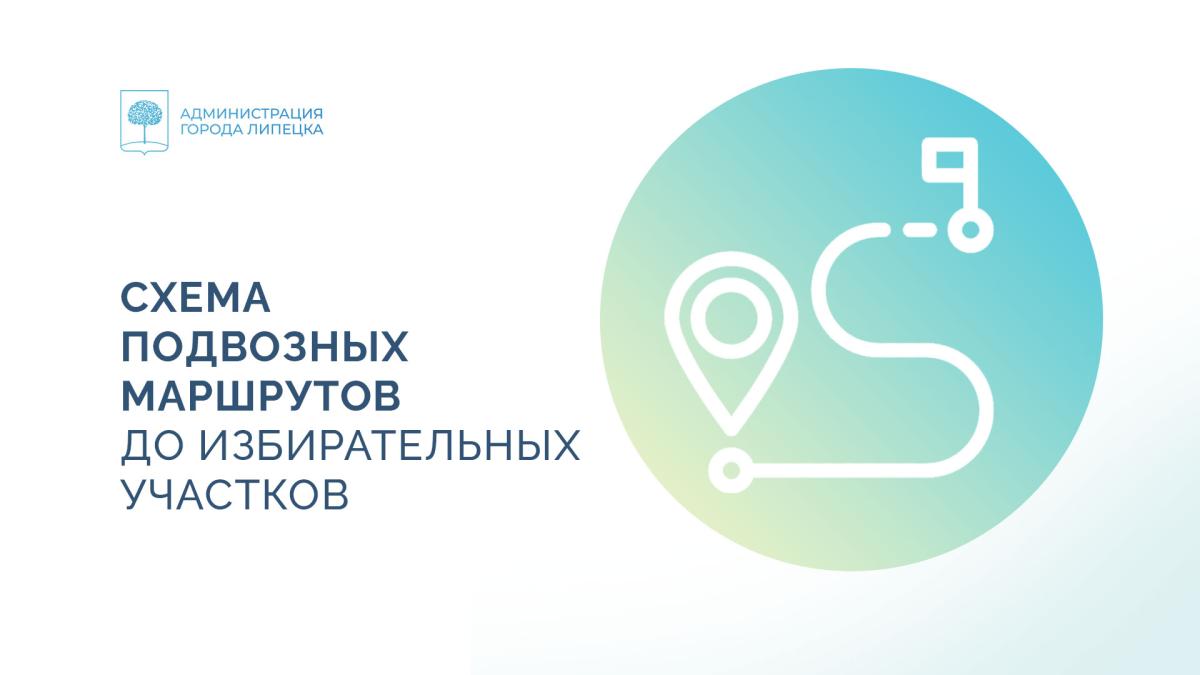 АДМИНИСТРАЦИЯ
ГОРОДА ЛИПЕЦКА

СХЕМА
ПОДВОЗНЫХ
МАРШРУТОВ
ДО ИЗБИРАТЕЛЬНЫХ
УЧАСТКОВ